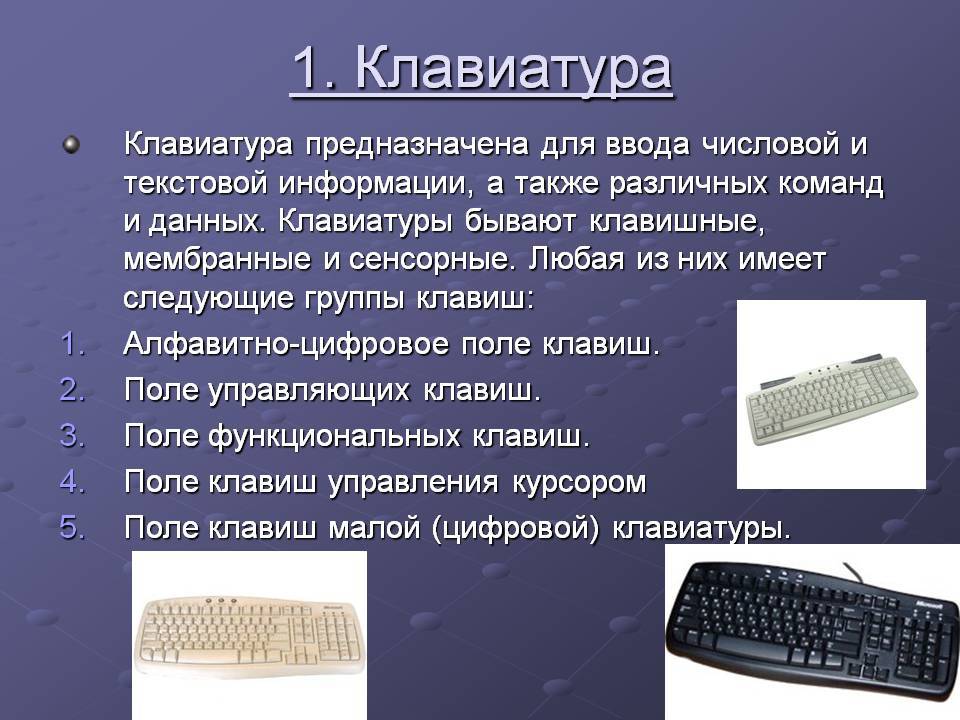 1. Клавиатура

Клавиатура предназначена для ввода числовой и текстовой информации, а также различных команд и данных. Клавиатуры бывают клавишные, мембранные и сенсорные. Любая из них имеет следующие группы клавиш:

1. Алфавитно-цифровое поле клавиш.
2. Поле управляющих клавиш.
3. Поле функциональных клавиш.
4. Поле клавиш управления курсором
5. Поле клавиш малой (цифровой) клавиатуры.